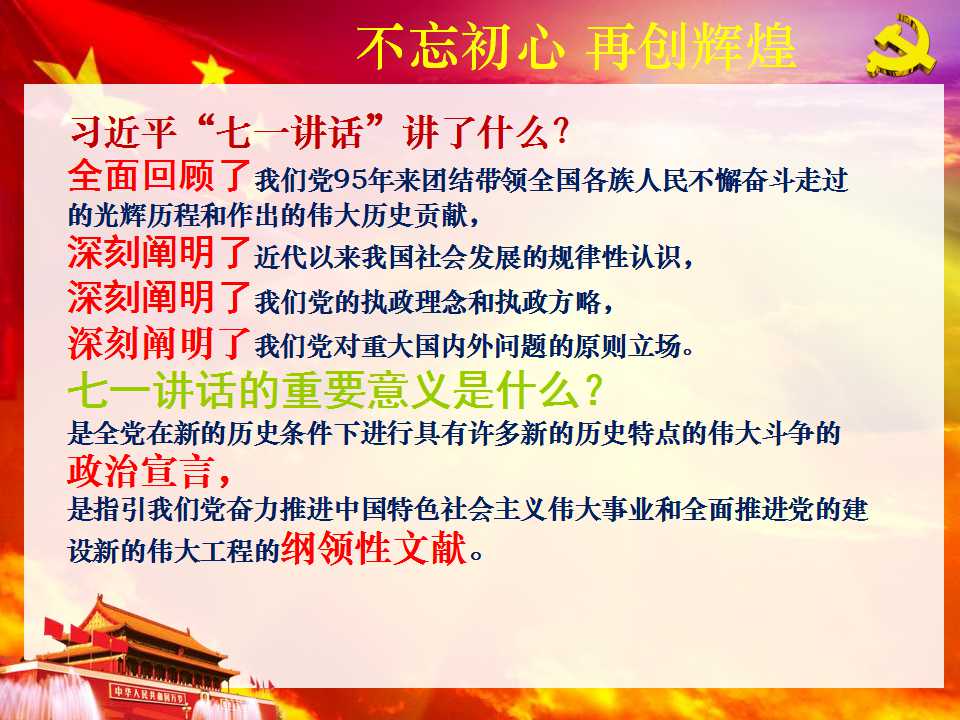 不忘初心 再创辉煌

习近平“七一讲话”讲了什么？

全面回顾了我们党95年来团结带领全国各族人民不懈奋斗走过的光辉历程和作出的伟大历史贡献，

深刻阐明了近代以来我国社会发展的规律性认识，

深刻阐明了我们党的执政理念和执政方略，

深刻阐明了我们党对重大国内外问题的原则立场。

七一讲话的重要意义是什么？

是全党在新的历史条件下进行具有许多新的历史特点的伟大斗争的政治宣言，

是指引我们党奋力推进中国特色社会主义伟大事业和全面推进党的建设新的伟大工程的纲领性文献。

中华人民共和国万岁